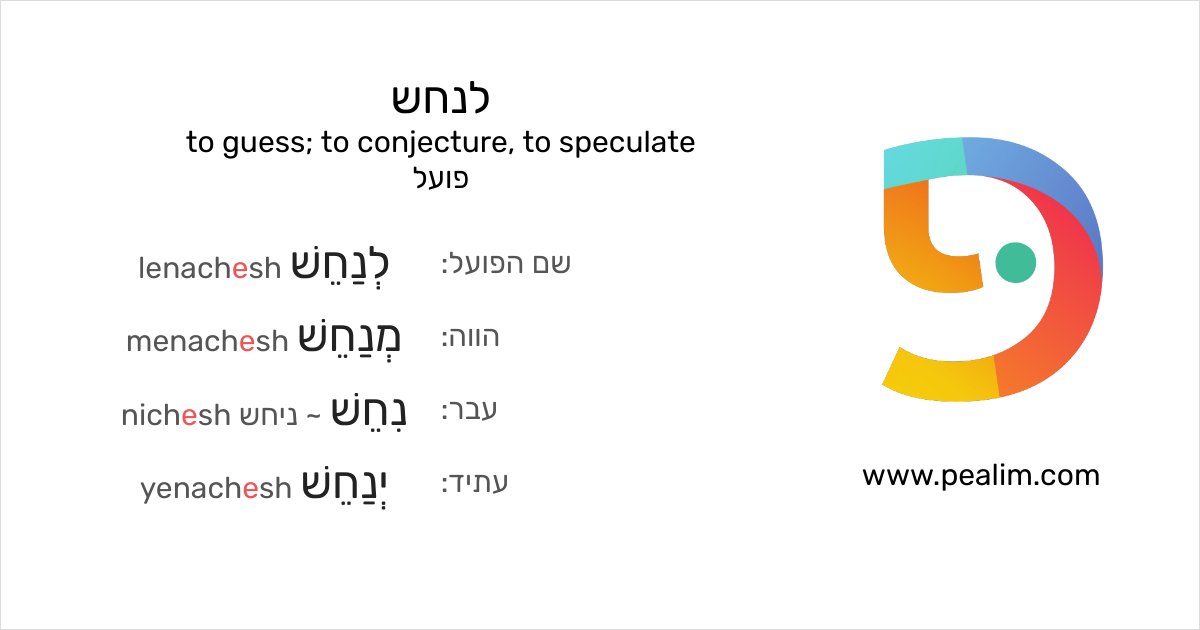 לנחש
to guess; to conjecture, to speculate
פועל

שם הפועל: לְנַחֵשׁ lenachesh

הווה: מְנַחֵשׁ menachesh

עבר: נִחֵשׁ ~ ניחש nichesh

עתיד: יְנַחֵשׁ yenachesh

www.pealim.com